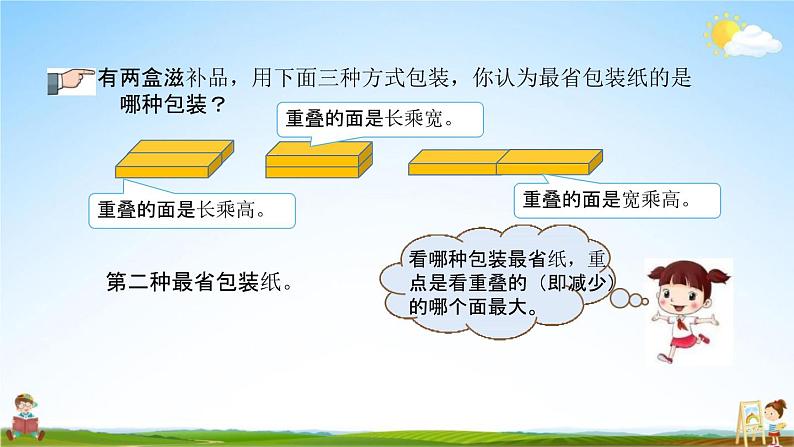 有两盒滋补品，用下面三种方式包装，你认为最省包装纸的是哪种包装？

重叠的面是长乘宽。

重叠的面是长乘高。

重叠的面是宽乘高。

第二种最省包装纸。

看哪种包装最省纸，重点是看重叠的（即减少）的哪个面最大。